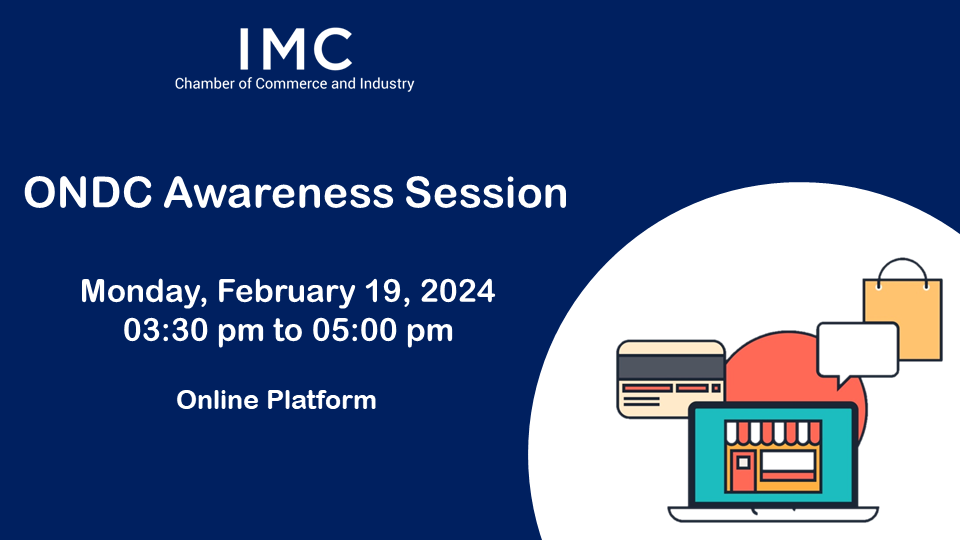 IMC
Chamber of Commerce and Industry

ONDC Awareness Session

Monday, February 19, 2024
03:30 pm to 05:00 pm

Online Platform